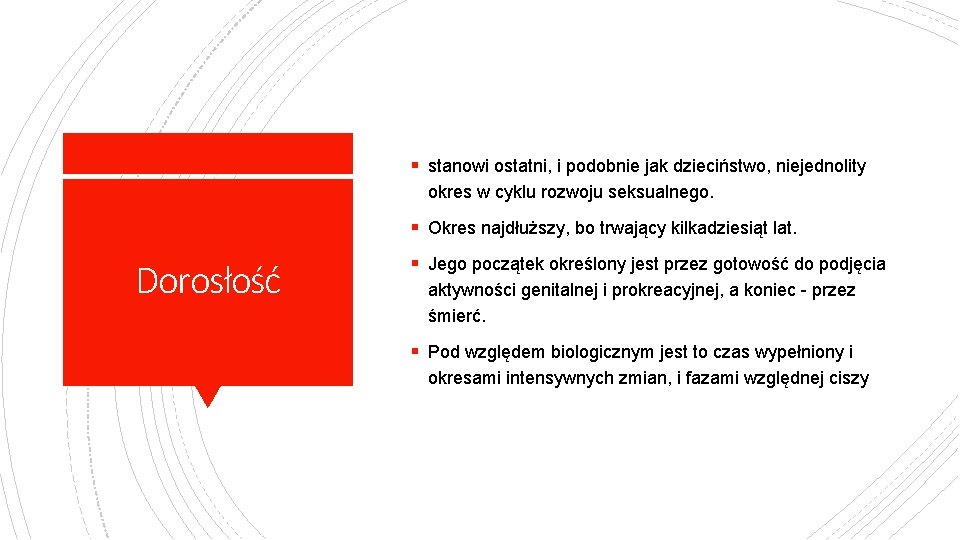 Dorosłość

▪ stanowi ostatni, i podobnie jak dzieciństwo, niejednolity okres w cyklu rozwoju seksualnego.

▪ Okres najdłuższy, bo trwający kilkadziesiąt lat.

▪ Jego początek określony jest przez gotowość do podjęcia aktywności genitalnej i prokreacyjnej, a koniec - przez śmierć.

▪ Pod względem biologicznym jest to czas wypełniony i okresami intensywnych zmian, i fazami względnej ciszy